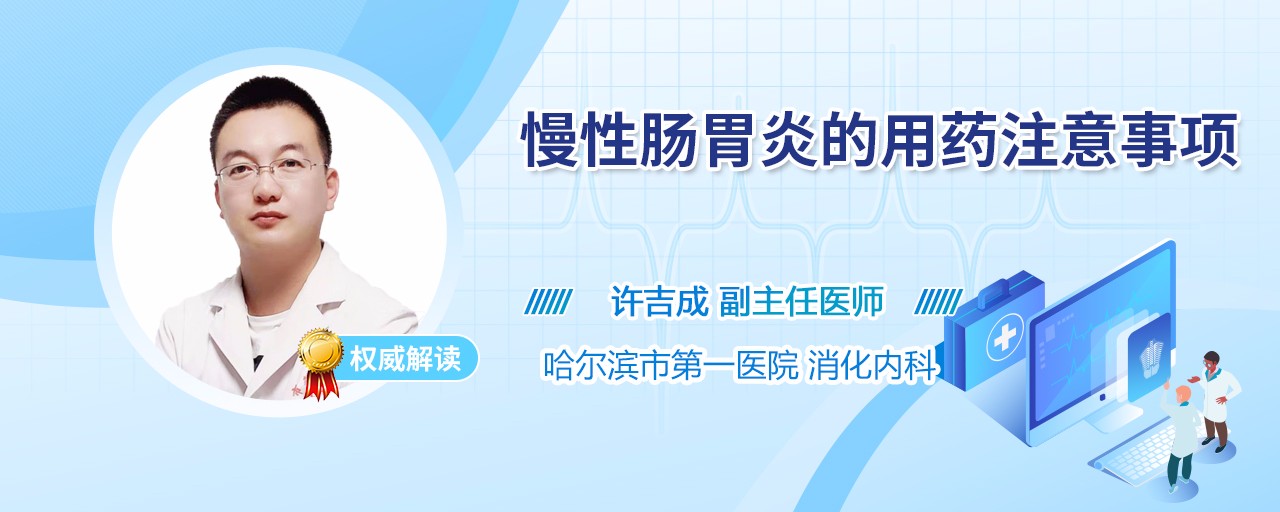 慢性肠胃炎的用药注意事项

许吉成 副主任医师

哈尔滨市第一医院 消化内科

权威解读